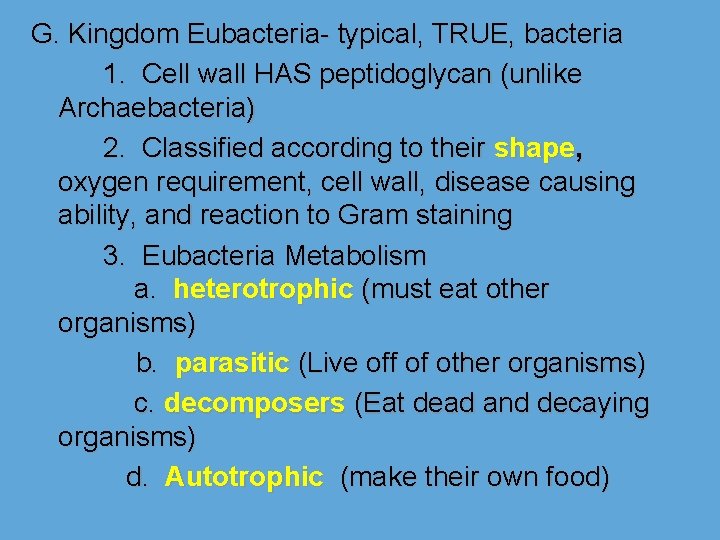 G. Kingdom Eubacteria- typical, TRUE, bacteria

1. Cell wall HAS peptidoglycan (unlike Archaebacteria)

2. Classified according to their shape, oxygen requirement, cell wall, disease causing ability, and reaction to Gram staining

3. Eubacteria Metabolism

a. heterotrophic (must eat other organisms)

b. parasitic (Live off of other organisms)

c. decomposers (Eat dead and decaying organisms)

d. Autotrophic (make their own food)